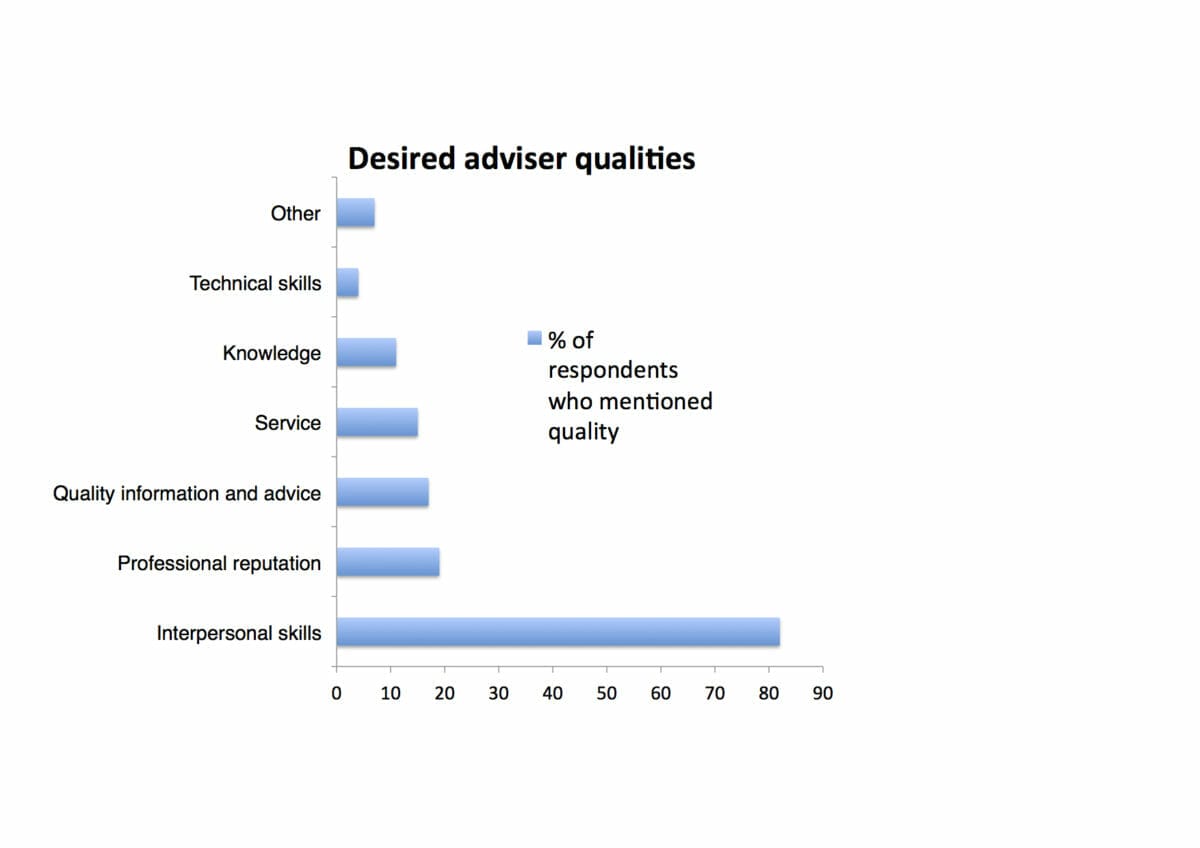 Desired adviser qualities

Other
Technical skills
Knowledge
Service
Quality information and advice
Professional reputation
Interpersonal skills

% of respondents who mentioned quality

0 10 20 30 40 50 60 70 80 90